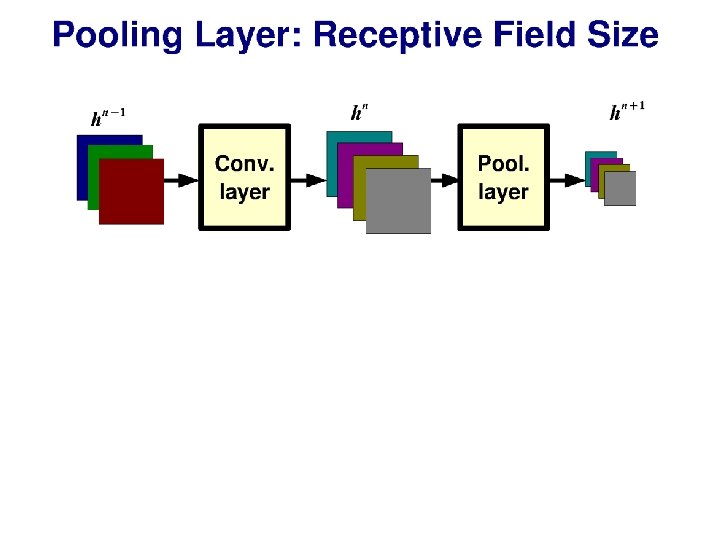 Pooling Layer: Receptive Field Size

$h^{n-1}$

Conv. layer

$h^{n}$

Pool. layer

$h^{n+1}$